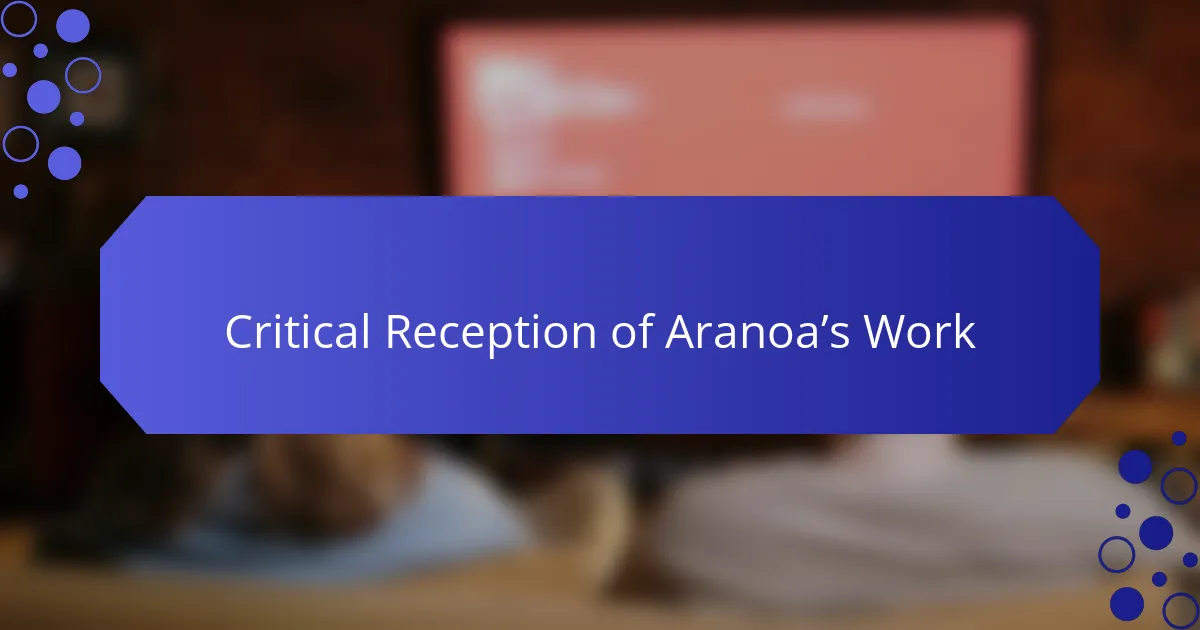 Critical Reception of Aranoa’s Work